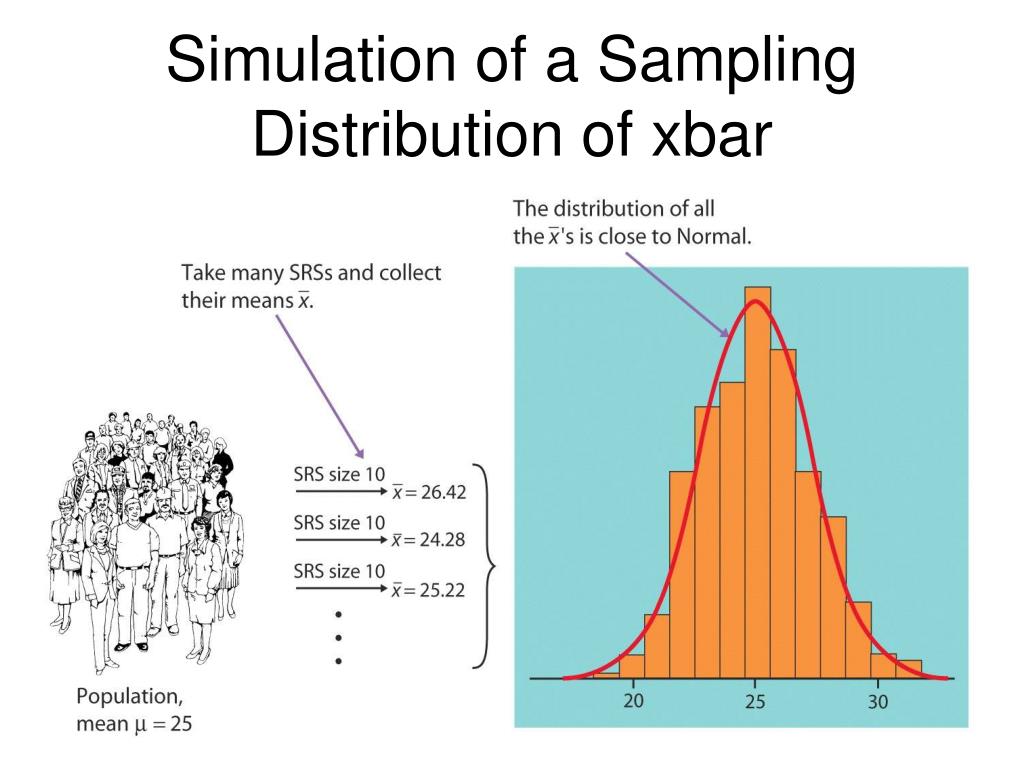 Simulation of a Sampling Distribution of xbar

Take many SRSs and collect their means $\bar{x}$.

The distribution of all the $\bar{x}$'s is close to Normal.

SRS size 10 $\bar{x} = 26.42$

SRS size 10 $\bar{x} = 24.28$

SRS size 10 $\bar{x} = 25.22$

Population, mean $\mu = 25$

20

25

30